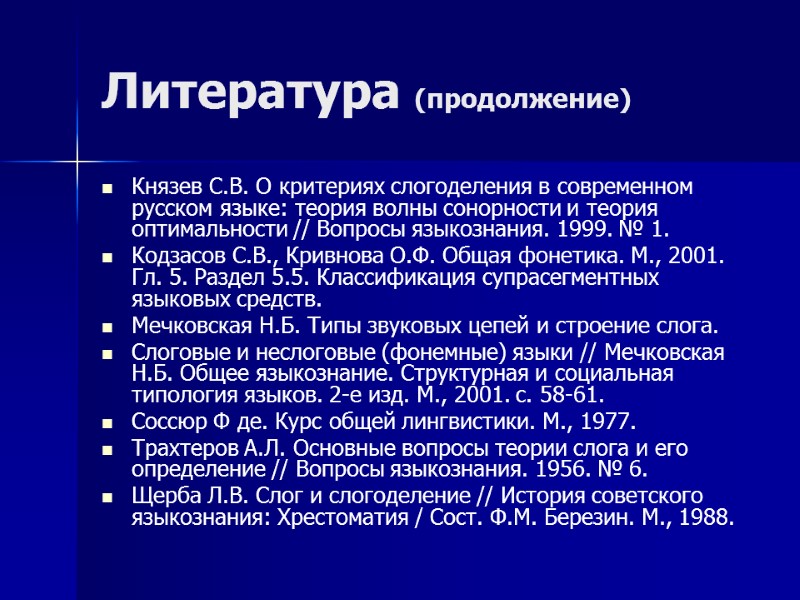 Литература (продолжение)

- Князев С.В. О критериях слогоделения в современном русском языке: теория волны сонорности и теория оптимальности // Вопросы языкознания. 1999. № 1.
- Кодзасов С.В., Кривнова О.Ф. Общая фонетика. М., 2001. Гл. 5. Раздел 5.5. Классификация супрасегментных языковых средств.
- Мечковская Н.Б. Типы звуковых цепей и строение слога.
- Слоговые и неслоговые (фонемные) языки // Мечковская Н.Б. Общее языкознание. Структурная и социальная типология языков. 2-е изд. М., 2001. с. 58-61.
- Соссюр Ф де. Курс общей лингвистики. М., 1977.
- Трахтеров А.Л. Основные вопросы теории слога и его определение // Вопросы языкознания. 1956. № 6.
- Щерба Л.В. Слог и слогоделение // История советского языкознания: Хрестоматия / Сост. Ф.М. Березин. М., 1988.